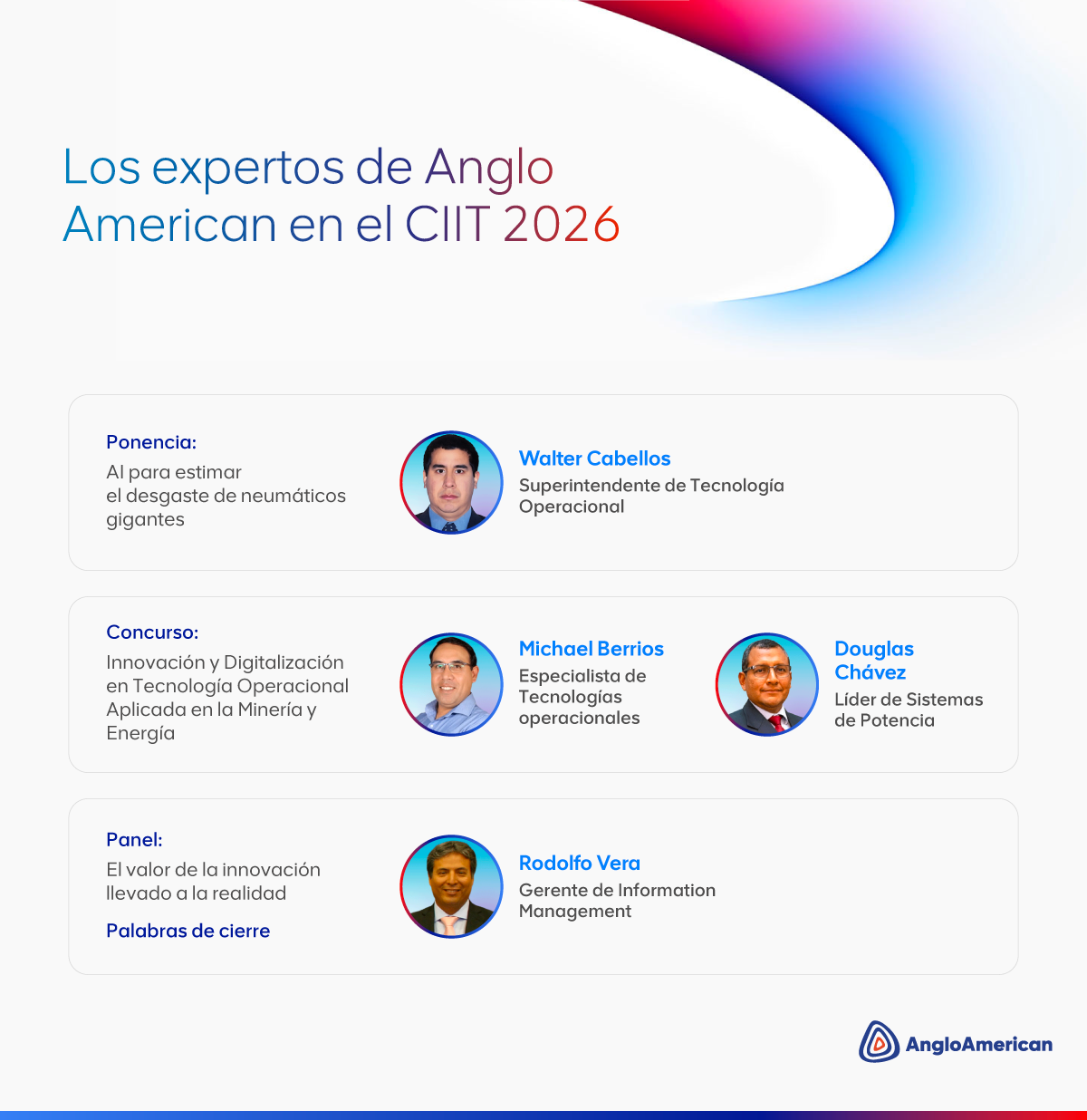 Los expertos de Anglo American en el CIIT 2026

Ponencia:
AI para estimar el desgaste de neumáticos gigantes

Walter Cabellos
Superintendente de Tecnología Operacional

Concurso:
Innovación y Digitalización en Tecnología Operacional Aplicada en la Minería y Energía

Michael Berrios
Especialista de Tecnologías operacionales

Douglas Chávez
Líder de Sistemas de Potencia

Panel:
El valor de la innovación llevado a la realidad

Palabras de cierre

Rodolfo Vera
Gerente de Information Management

AngloAmerican